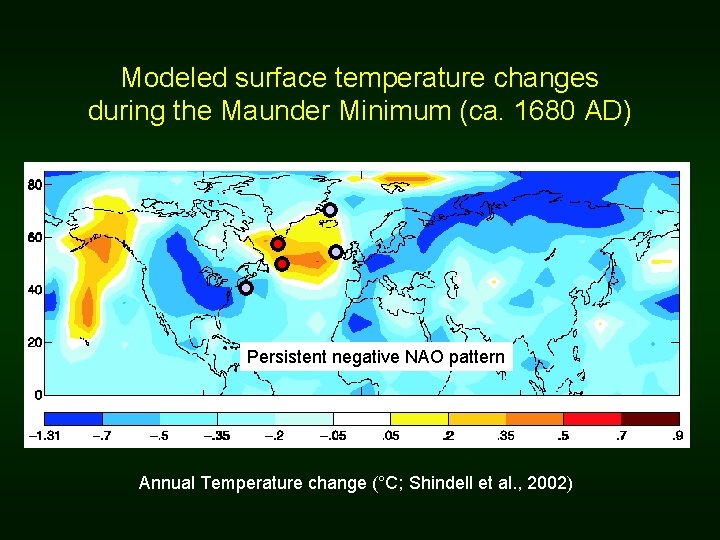 Modeled surface temperature changes during the Maunder Minimum (ca. 1680 AD)

80
60
40
20
0

Persistent negative NAO pattern

−1.31 −.7 −.5 −.35 −.2 −.05 .05 .2 .35 .5 .7 .9

Annual Temperature change (°C; Shindell et al., 2002)